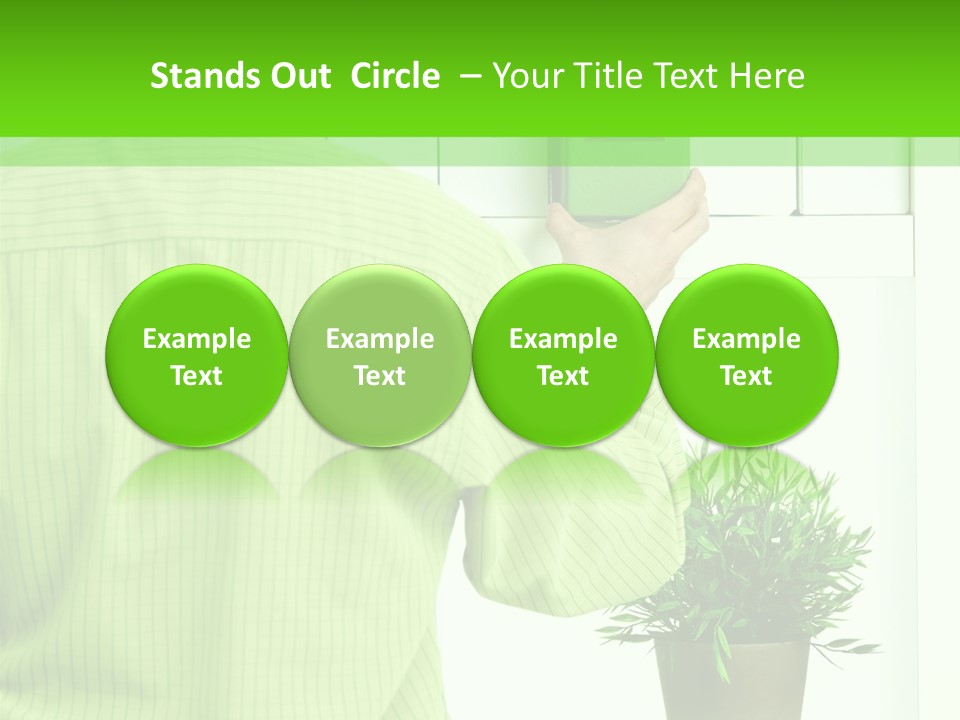 Stands Out Circle – Your Title Text Here

Example Text

Example Text

Example Text

Example Text